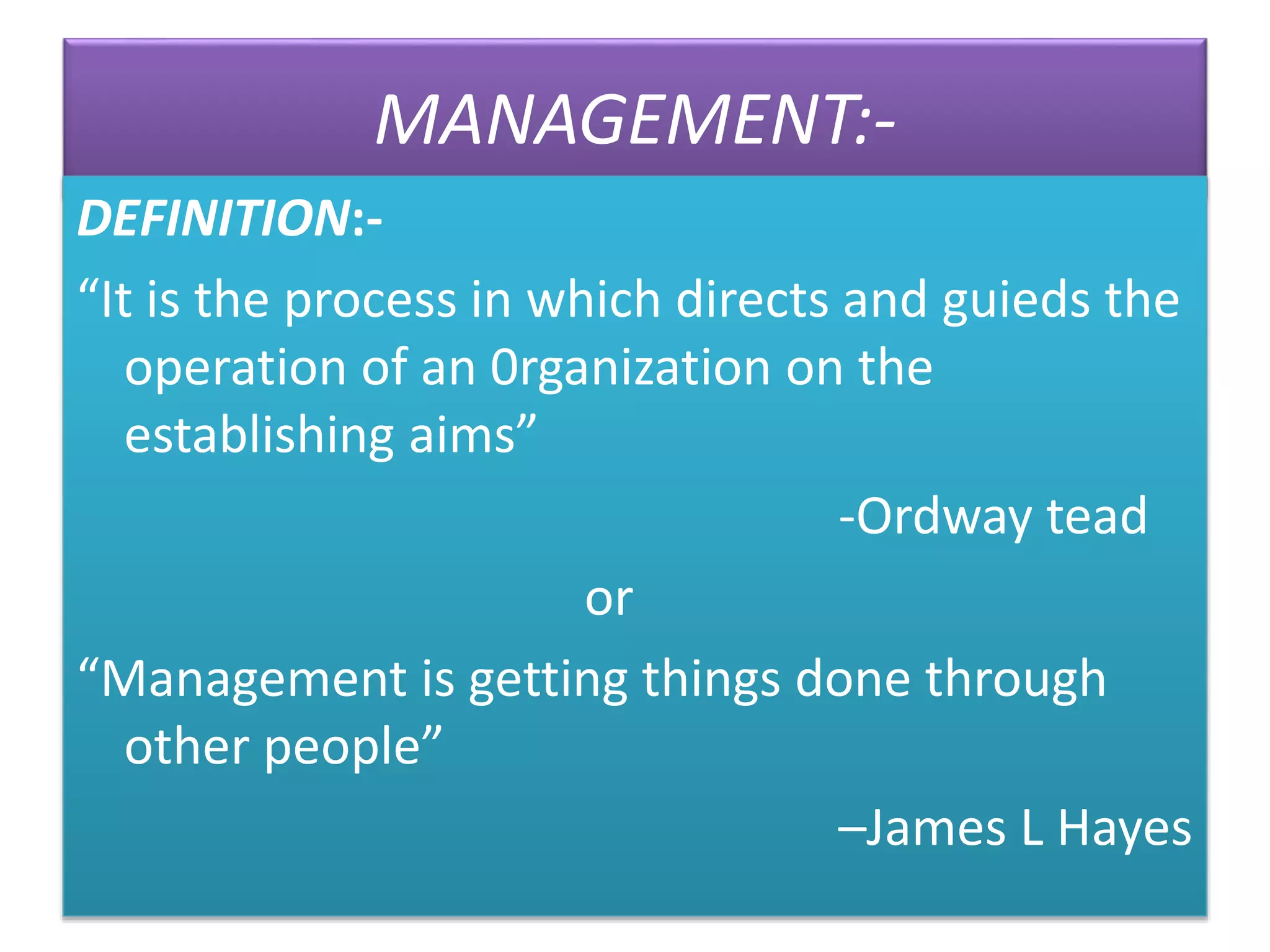 MANAGEMENT:-

DEFINITION:-

“It is the process in which directs and guieds the operation of an 0rganization on the establishing aims”

-Ordway tead

or

“Management is getting things done through other people”

–James L Hayes